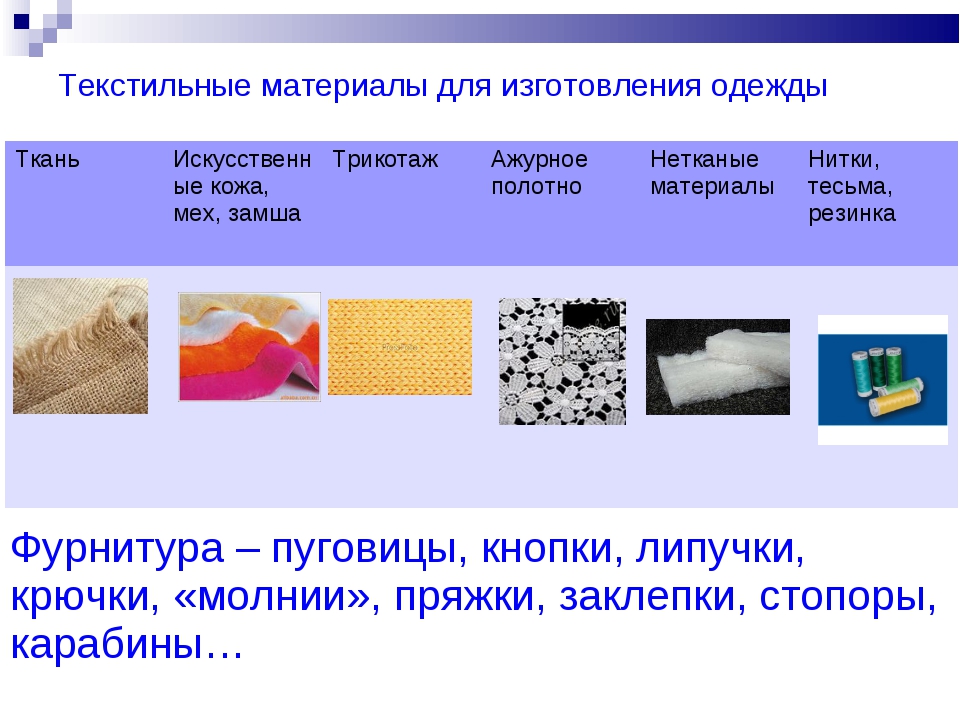 Текстильные материалы для изготовления одежды

| Ткань | Искусственные кожа, мех, замша | Трикотаж | Ажурное полотно | Нетканые материалы | Нитки, тесьма, резинка |
|---|---|---|---|---|---|
| | | | | | |

Фурнитура – пуговицы, кнопки, липучки, крючки, «молнии», пряжки, заклепки, стопоры, карабины…